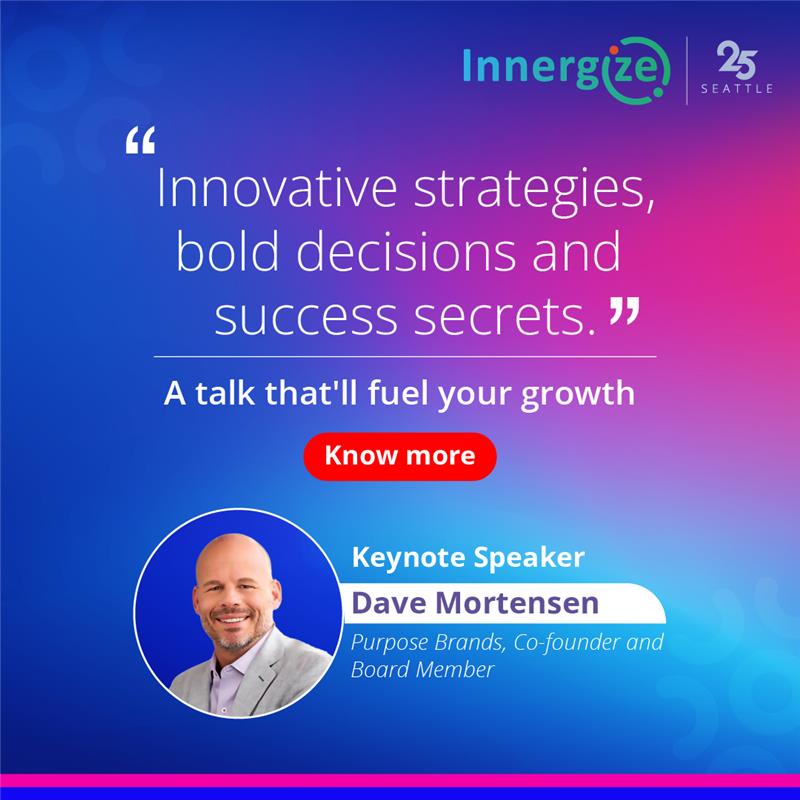 Innergize

25
SEATTLE

“Innovative strategies, bold decisions and success secrets.”

A talk that'll fuel your growth

Know more

Keynote Speaker

Dave Mortensen

Purpose Brands, Co-founder and Board Member